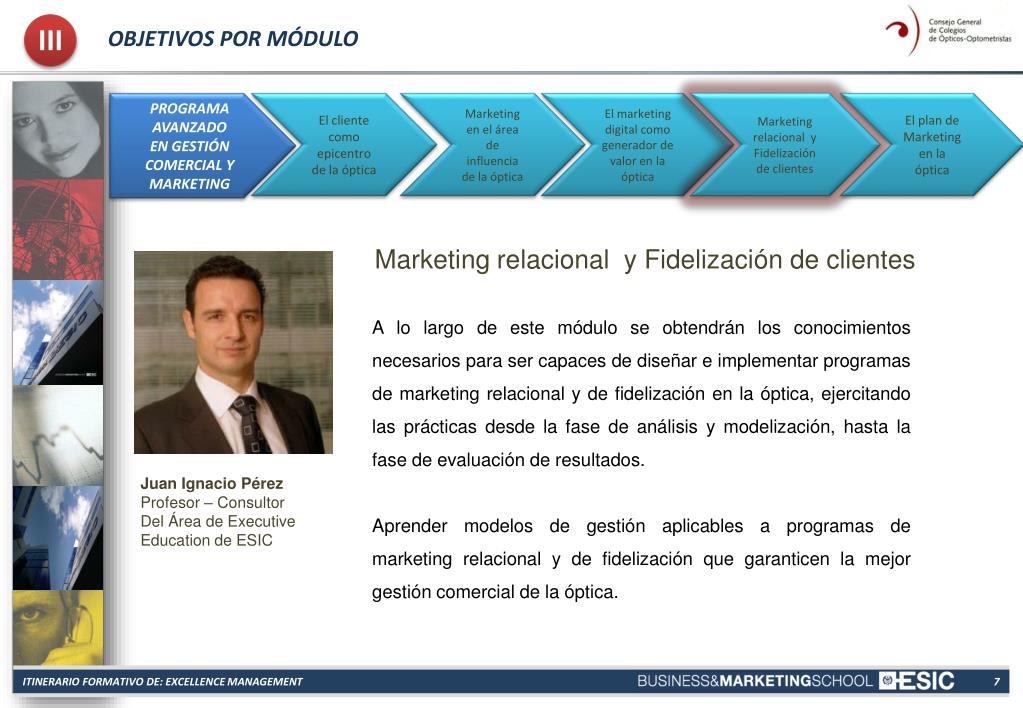 III

OBJETIVOS POR MÓDULO

Consejo General de Colegios de Ópticos-Optometristas

PROGRAMA AVANZADO EN GESTIÓN COMERCIAL Y MARKETING

El cliente como epicentro de la óptica

Marketing en el área de influencia de la óptica

El marketing digital como generador de valor en la óptica

Marketing relacional y Fidelización de clientes

El plan de Marketing en la óptica

Marketing relacional y Fidelización de clientes

A lo largo de este módulo se obtendrán los conocimientos necesarios para ser capaces de diseñar e implementar programas de marketing relacional y de fidelización en la óptica, ejercitando las prácticas desde la fase de análisis y modelización, hasta la fase de evaluación de resultados.

Aprender modelos de gestión aplicables a programas de marketing relacional y de fidelización que garanticen la mejor gestión comercial de la óptica.

Juan Ignacio Pérez
Profesor – Consultor
Del Área de Executive Education de ESIC

ITINERARIO FORMATIVO DE: EXCELLENCE MANAGEMENT

BUSINESS&MARKETINGSCHOOL ESIC

7